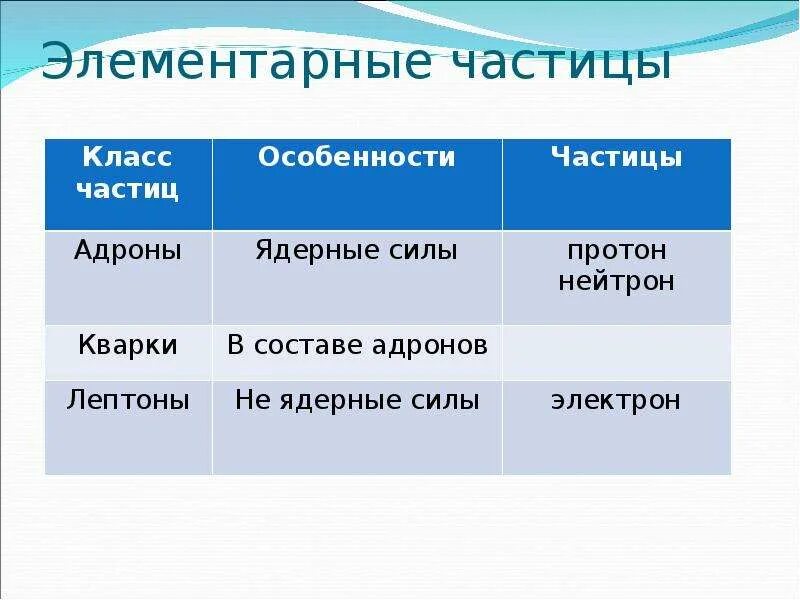 Элементарные частицы

| Класс частиц | Особенности | Частицы |
|---|---|---|
| Адроны | Ядерные силы | протон нейтрон |
| Кварки | В составе адронов | |
| Лептоны | Не ядерные силы | электрон |